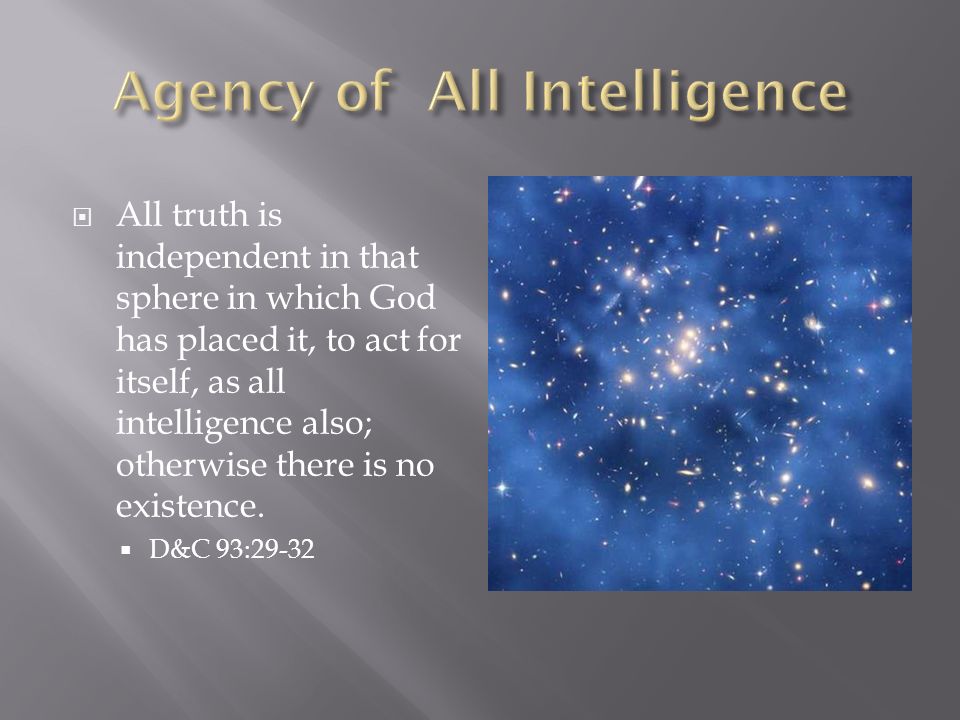 Agency of  All Intelligence

All truth is independent in that sphere in which God has placed it, to act for itself, as all intelligence also; otherwise there is no existence.

D&C 93:29-32